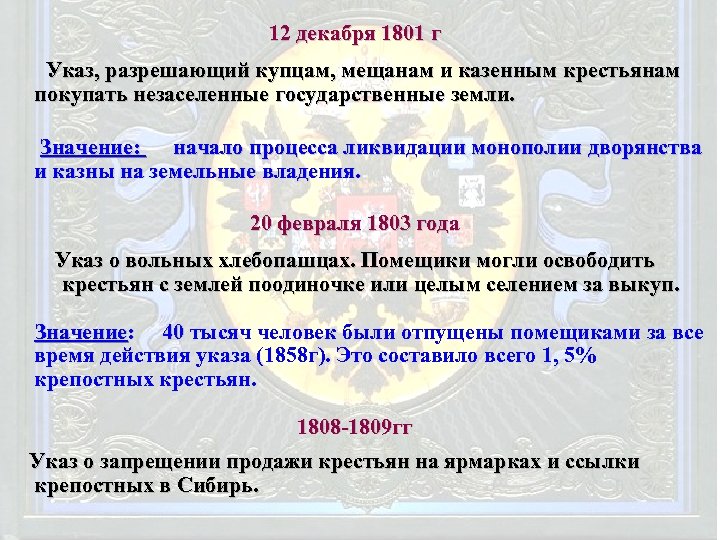 12 декабря 1801 г

Указ, разрешающий купцам, мещанам и казенным крестьянам покупать незаселенные государственные земли.

Значение: начало процесса ликвидации монополии дворянства и казны на земельные владения.

20 февраля 1803 года

Указ о вольных хлебопашцах. Помещики могли освободить крестьян с землей поодиночке или целым селением за выкуп.

Значение: 40 тысяч человек были отпущены помещиками за все время действия указа (1858г). Это составило всего 1, 5% крепостных крестьян.

1808-1809гг

Указ о запрещении продажи крестьян на ярмарках и ссылки крепостных в Сибирь.